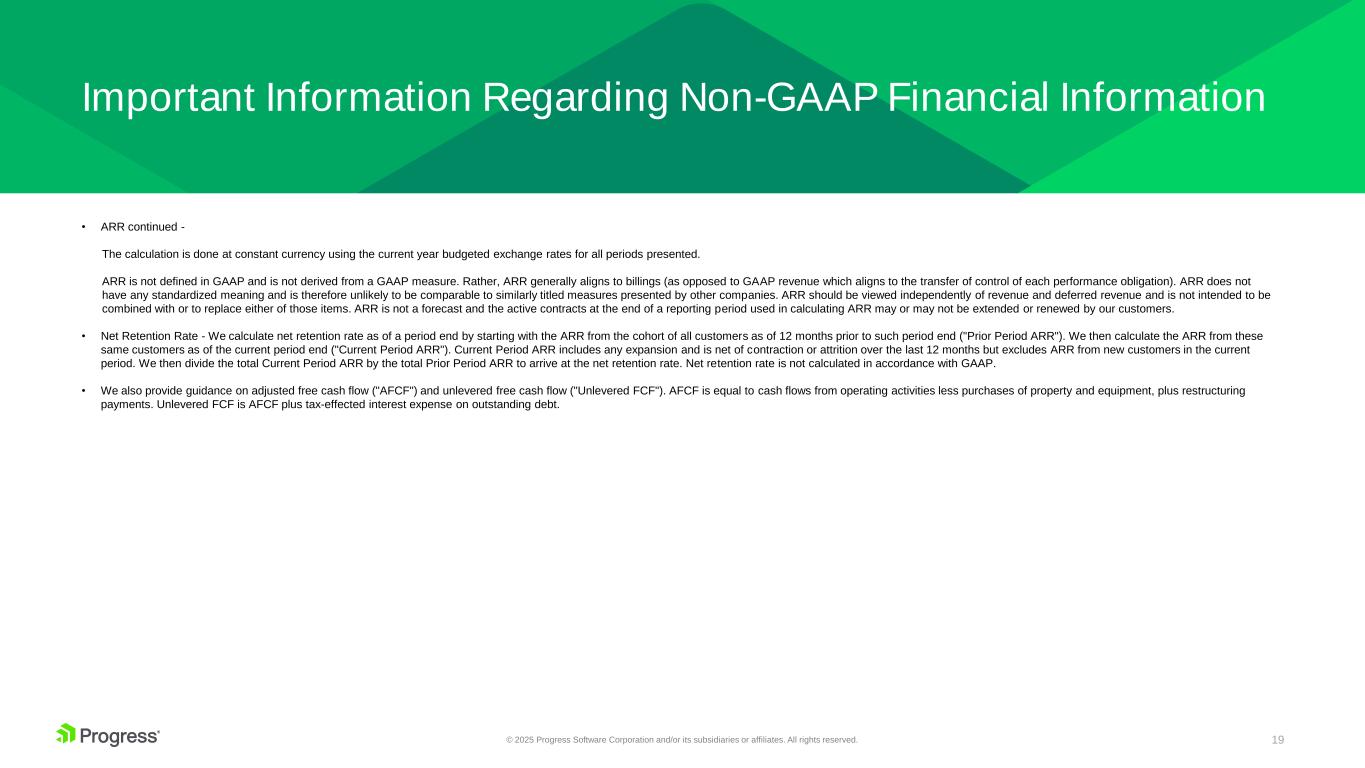 Important Information Regarding Non-GAAP Financial Information

• ARR continued -

The calculation is done at constant currency using the current year budgeted exchange rates for all periods presented.

ARR is not defined in GAAP and is not derived from a GAAP measure. Rather, ARR generally aligns to billings (as opposed to GAAP revenue which aligns to the transfer of control of each performance obligation). ARR does not have any standardized meaning and is therefore unlikely to be comparable to similarly titled measures presented by other companies. ARR should be viewed independently of revenue and deferred revenue and is not intended to be combined with or to replace either of those items. ARR is not a forecast and the active contracts at the end of a reporting period used in calculating ARR may or may not be extended or renewed by our customers.

• Net Retention Rate - We calculate net retention rate as of a period end by starting with the ARR from the cohort of all customers as of 12 months prior to such period end ("Prior Period ARR"). We then calculate the ARR from these same customers as of the current period end ("Current Period ARR"). Current Period ARR includes any expansion and is net of contraction or attrition over the last 12 months but excludes ARR from new customers in the current period. We then divide the total Current Period ARR by the total Prior Period ARR to arrive at the net retention rate. Net retention rate is not calculated in accordance with GAAP.

• We also provide guidance on adjusted free cash flow ("AFCF") and unlevered free cash flow ("Unlevered FCF"). AFCF is equal to cash flows from operating activities less purchases of property and equipment, plus restructuring payments. Unlevered FCF is AFCF plus tax-effected interest expense on outstanding debt.

Progress

© 2025 Progress Software Corporation and/or its subsidiaries or affiliates. All rights reserved.

19